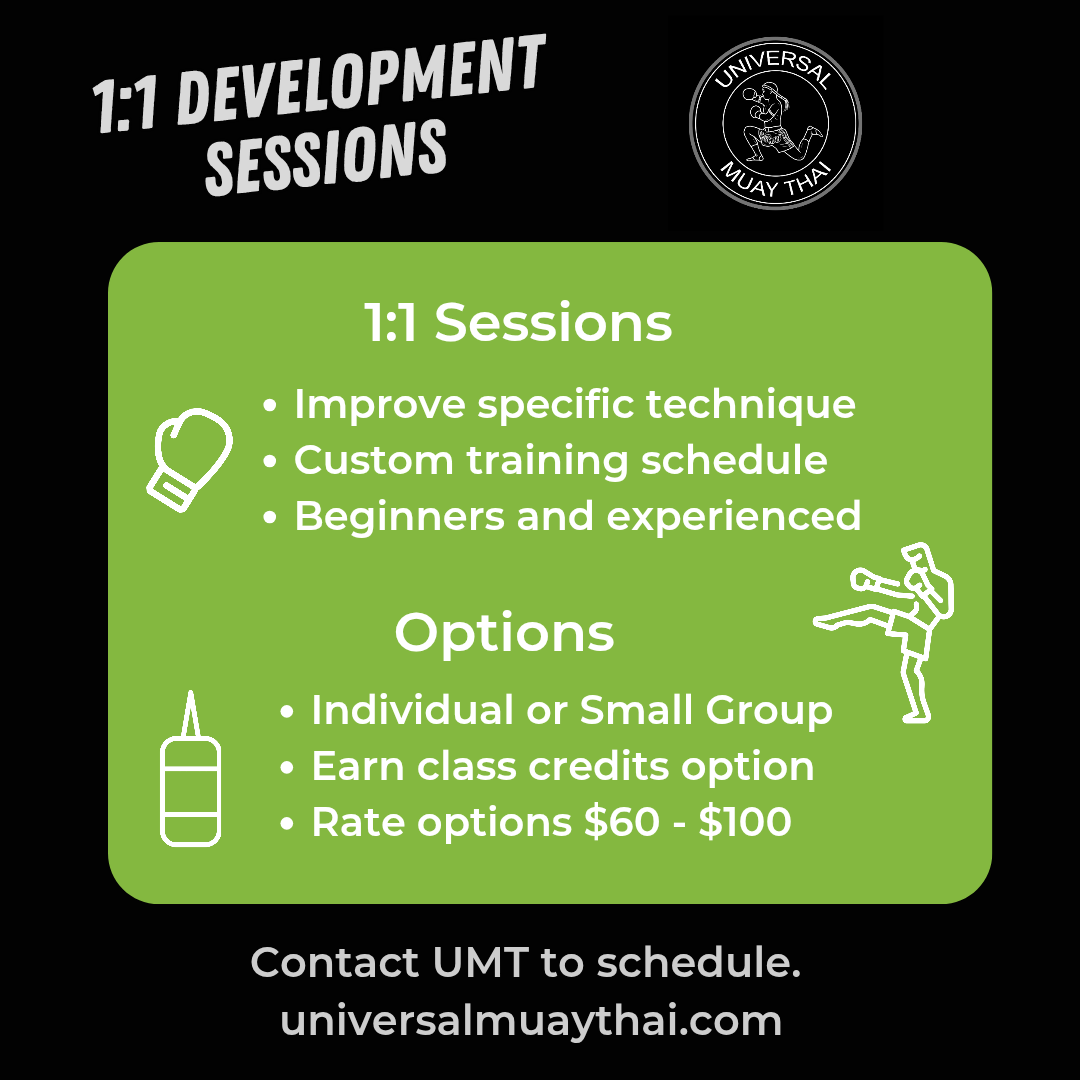 1:1 DEVELOPMENT SESSIONS

UNIVERSAL
MUAY THAI

1:1 Sessions

• Improve specific technique
• Custom training schedule
• Beginners and experienced

Options

• Individual or Small Group
• Earn class credits option
• Rate options \$60 - \$100

Contact UMT to schedule.
universalmuaythai.com